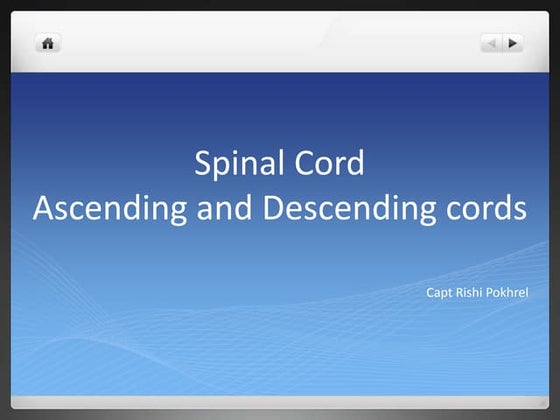 Spinal Cord
Ascending and Descending cords

Capt Rishi Pokhrel